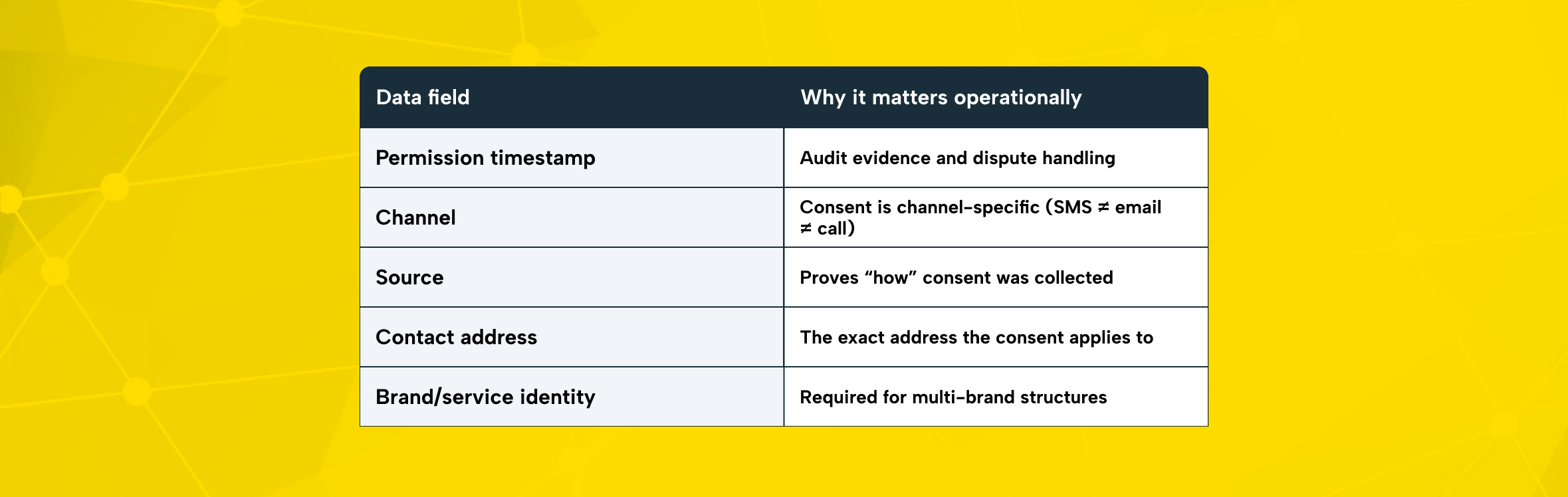 | Data field | Why it matters operationally |
|---|---|
| Permission timestamp | Audit evidence and dispute handling |
| Channel | Consent is channel-specific (SMS ≠ email ≠ call) |
| Source | Proves “how” consent was collected |
| Contact address | The exact address the consent applies to |
| Brand/service identity | Required for multi-brand structures |